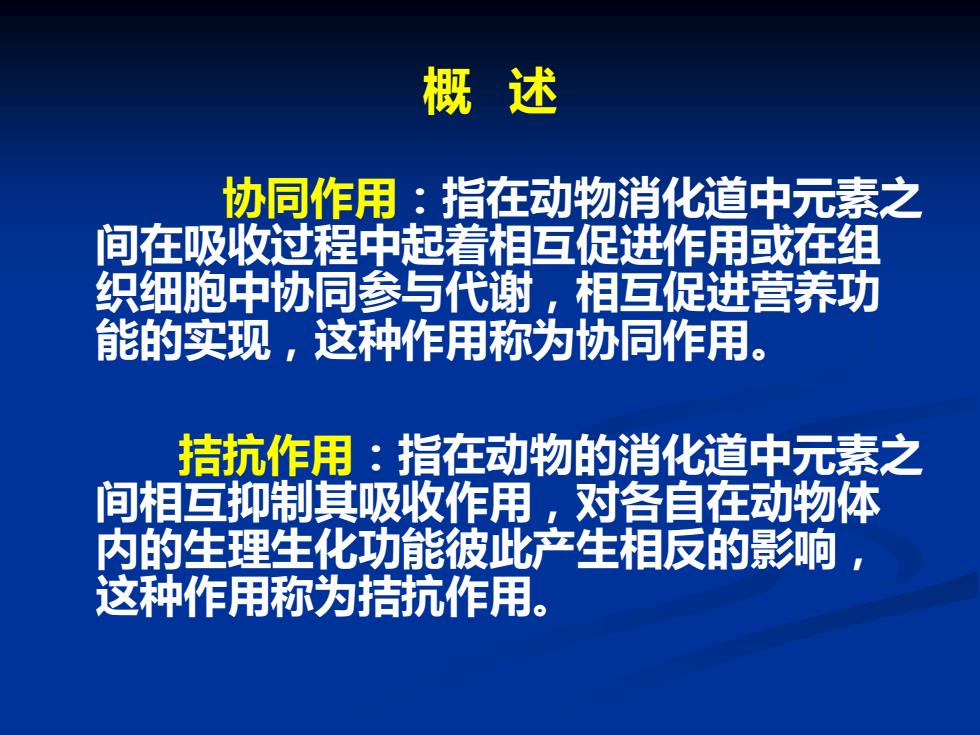 概　述

协同作用：指在动物消化道中元素之间在吸收过程中起着相互促进作用或在组织细胞中协同参与代谢，相互促进营养功能的实现，这种作用称为协同作用。

拮抗作用：指在动物的消化道中元素之间相互抑制其吸收作用，对各自在动物体内的生理生化功能彼此产生相反的影响，这种作用称为拮抗作用。